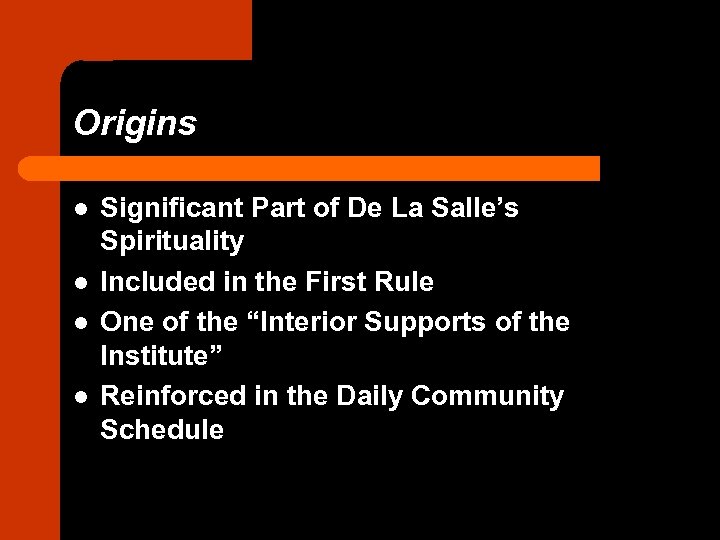 Origins

- Significant Part of De La Salle’s Spirituality
- Included in the First Rule
- One of the “Interior Supports of the Institute”
- Reinforced in the Daily Community Schedule